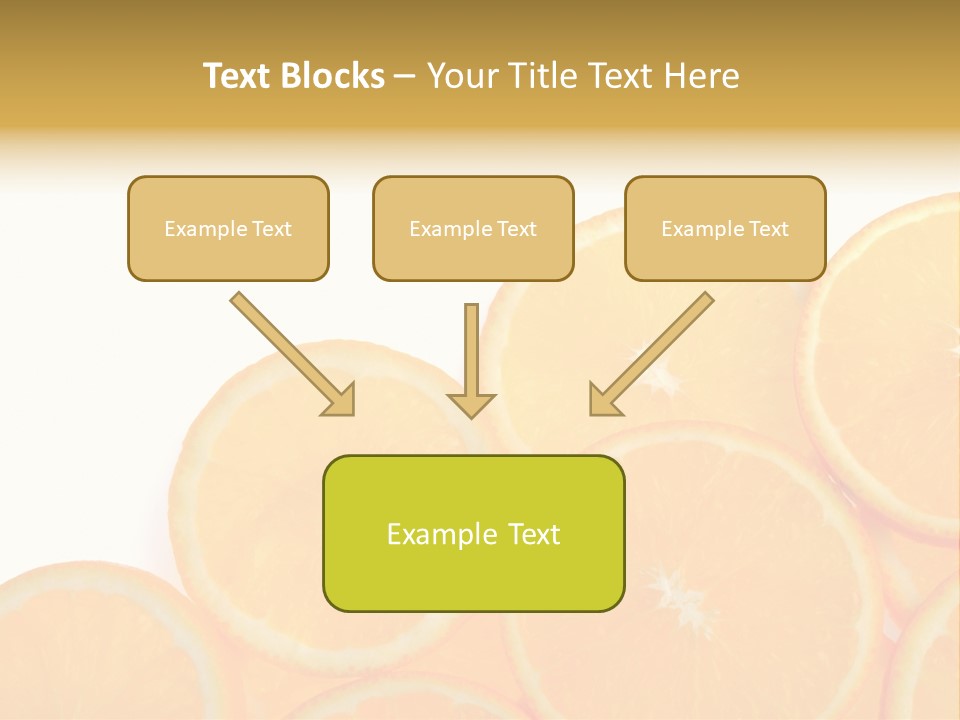 Text Blocks – Your Title Text Here

Example Text

Example Text

Example Text

Example Text